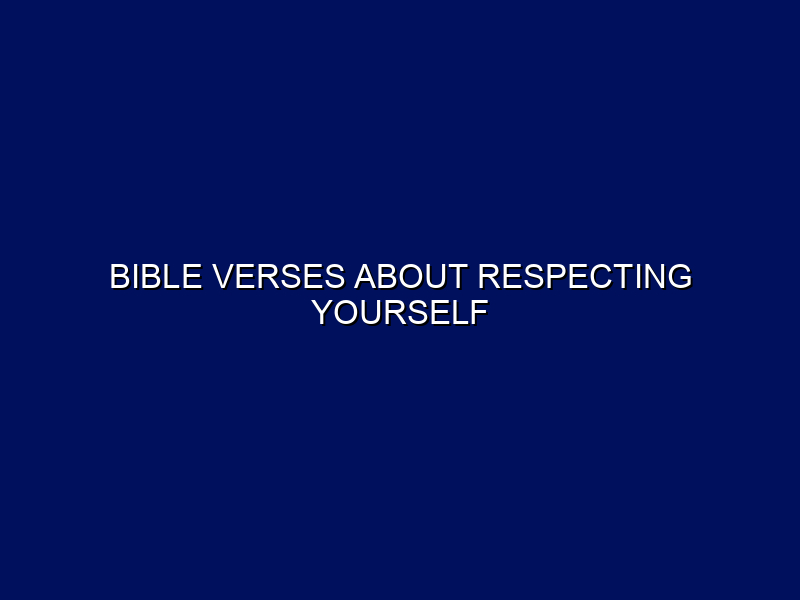 BIBLE VERSES ABOUT RESPECTING YOURSELF